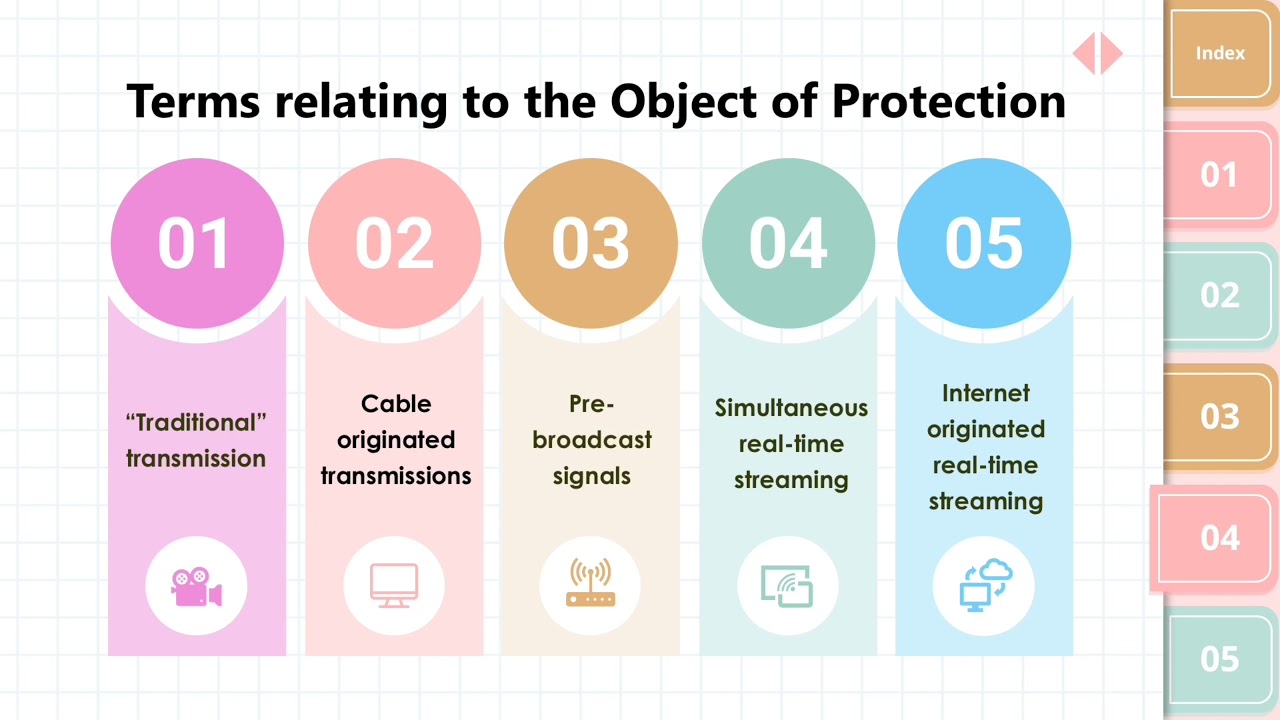 Terms relating to the Object of Protection

01
“Traditional” transmission

02
Cable originated transmissions

03
Pre-broadcast signals

04
Simultaneous real-time streaming

05
Internet originated real-time streaming

Index
01
02
03
04
05